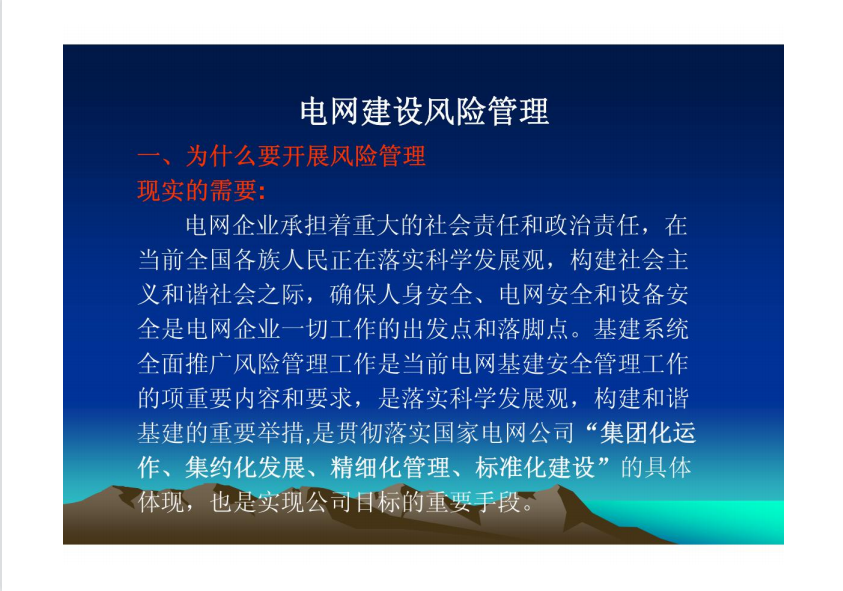 电网建设风险管理

一、为什么要开展风险管理

现实的需要:

电网企业承担着重大的社会责任和政治责任，在当前全国各族人民正在落实科学发展观，构建社会主义和谐社会之际，确保人身安全、电网安全和设备安全是电网企业一切工作的出发点和落脚点。基建系统全面推广风险管理工作是当前电网基建安全管理工作的项重要内容和要求，是落实科学发展观，构建和谐基建的重要举措,是贯彻落实国家电网公司“集团化运作、集约化发展、精细化管理、标准化建设”的具体体现，也是实现公司目标的重要手段。